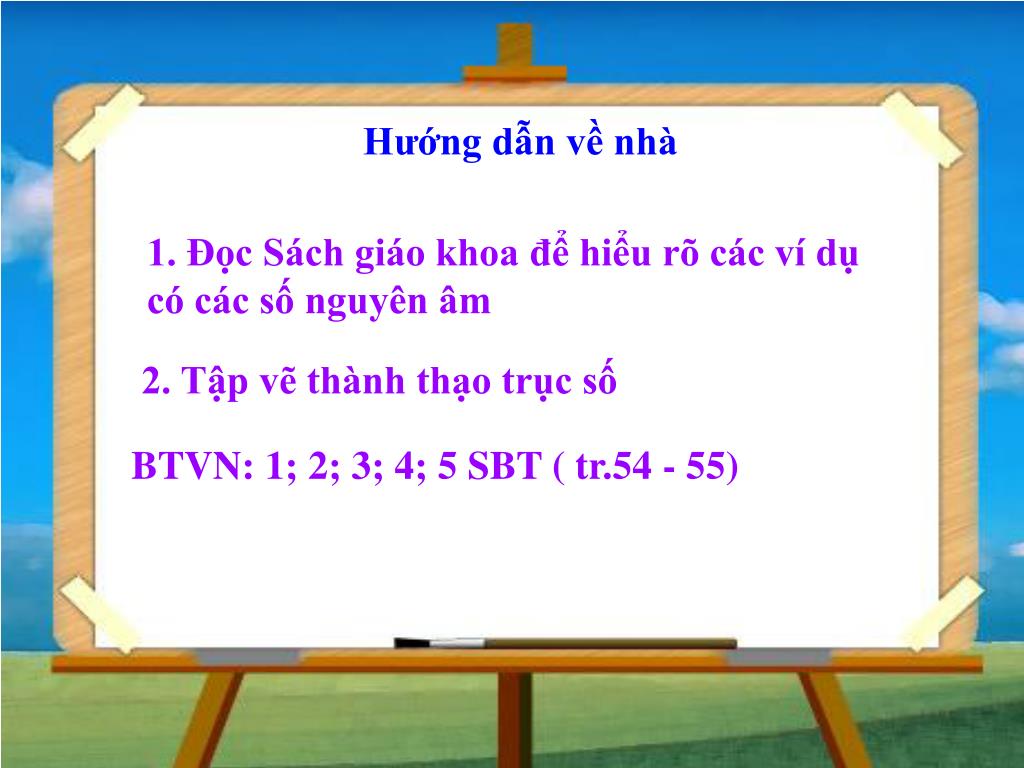 Hướng dẫn về nhà

1. Đọc Sách giáo khoa để hiểu rõ các ví dụ có các số nguyên âm

2. Tập vẽ thành thạo trục số

BTVN: 1; 2; 3; 4; 5 SBT ( tr.54 - 55)